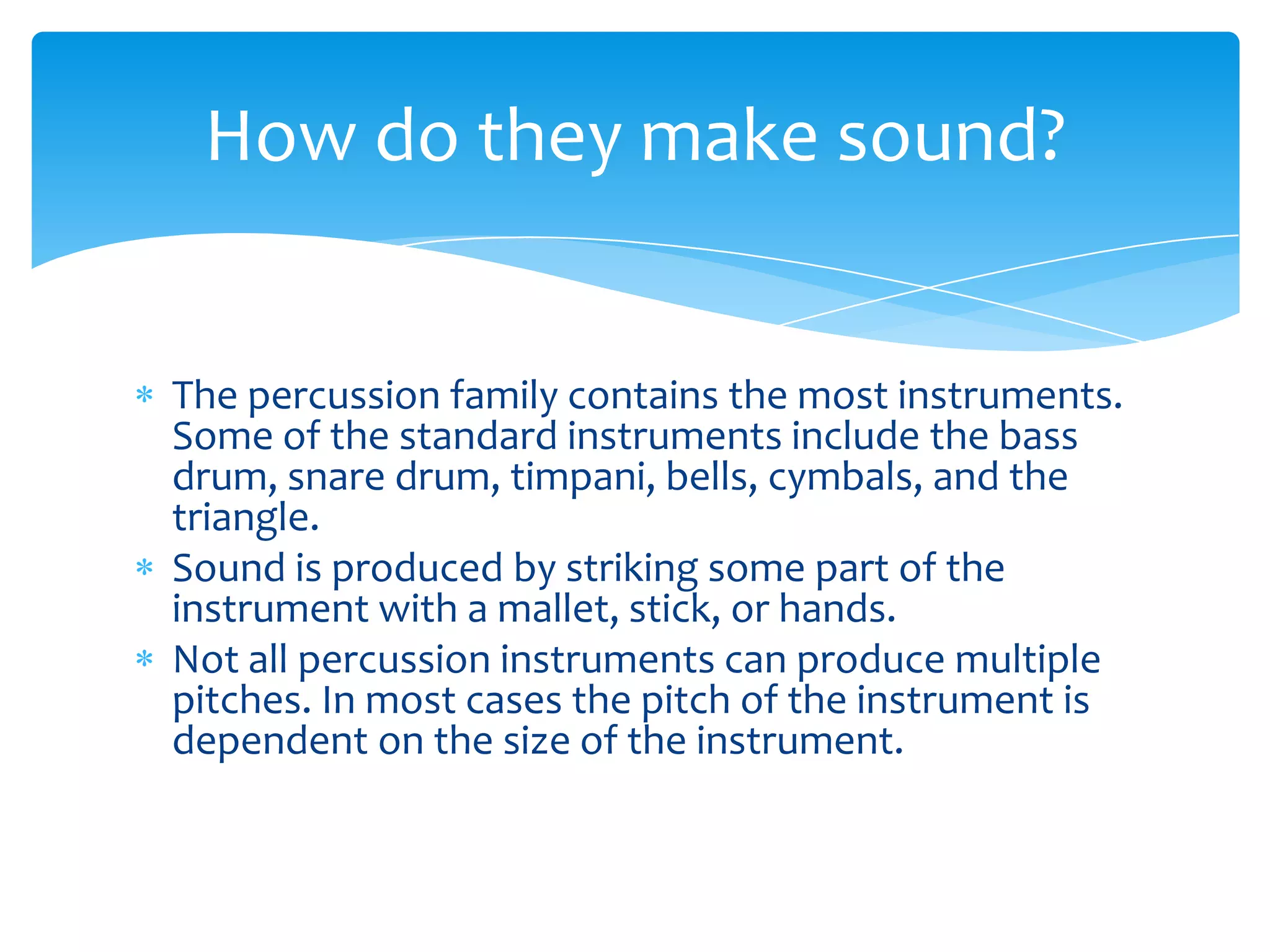 How do they make sound?

* The percussion family contains the most instruments. Some of the standard instruments include the bass drum, snare drum, timpani, bells, cymbals, and the triangle.
* Sound is produced by striking some part of the instrument with a mallet, stick, or hands.
* Not all percussion instruments can produce multiple pitches. In most cases the pitch of the instrument is dependent on the size of the instrument.